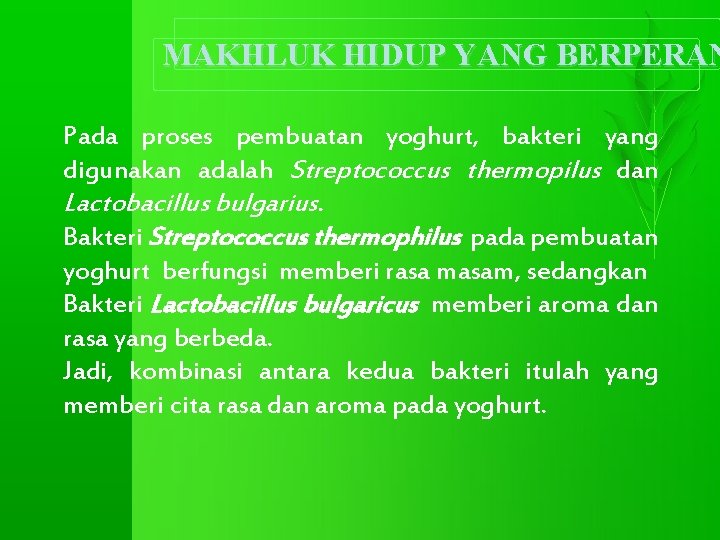 MAKHLUK HIDUP YANG BERPERAN

Pada proses pembuatan yoghurt, bakteri yang digunakan adalah Streptococcus thermopilus dan Lactobacillus bulgarius.
Bakteri Streptococcus thermophilus pada pembuatan yoghurt berfungsi memberi rasa masam, sedangkan Bakteri Lactobacillus bulgaricus memberi aroma dan rasa yang berbeda.
Jadi, kombinasi antara kedua bakteri itulah yang memberi cita rasa dan aroma pada yoghurt.